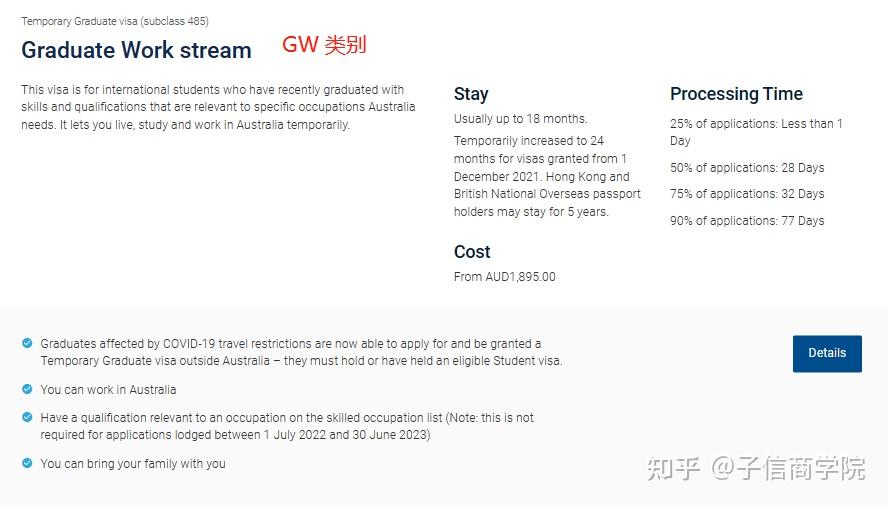 Temporary Graduate visa (subclass 485)

Graduate Work stream

GW 类别

This visa is for international students who have recently graduated with skills and qualifications that are relevant to specific occupations Australia needs. It lets you live, study and work in Australia temporarily.

Stay

Usually up to 18 months.

Temporarily increased to 24 months for visas granted from 1 December 2021. Hong Kong and British National Overseas passport holders may stay for 5 years.

Cost

From AUD1,895.00

Processing Time

25% of applications: Less than 1 Day

50% of applications: 28 Days

75% of applications: 32 Days

90% of applications: 77 Days

Graduates affected by COVID-19 travel restrictions are now able to apply for and be granted a Temporary Graduate visa outside Australia – they must hold or have held an eligible Student visa.

You can work in Australia

Have a qualification relevant to an occupation on the skilled occupation list (Note: this is not required for applications lodged between 1 July 2022 and 30 June 2023)

You can bring your family with you

Details

知乎 @子信商学院